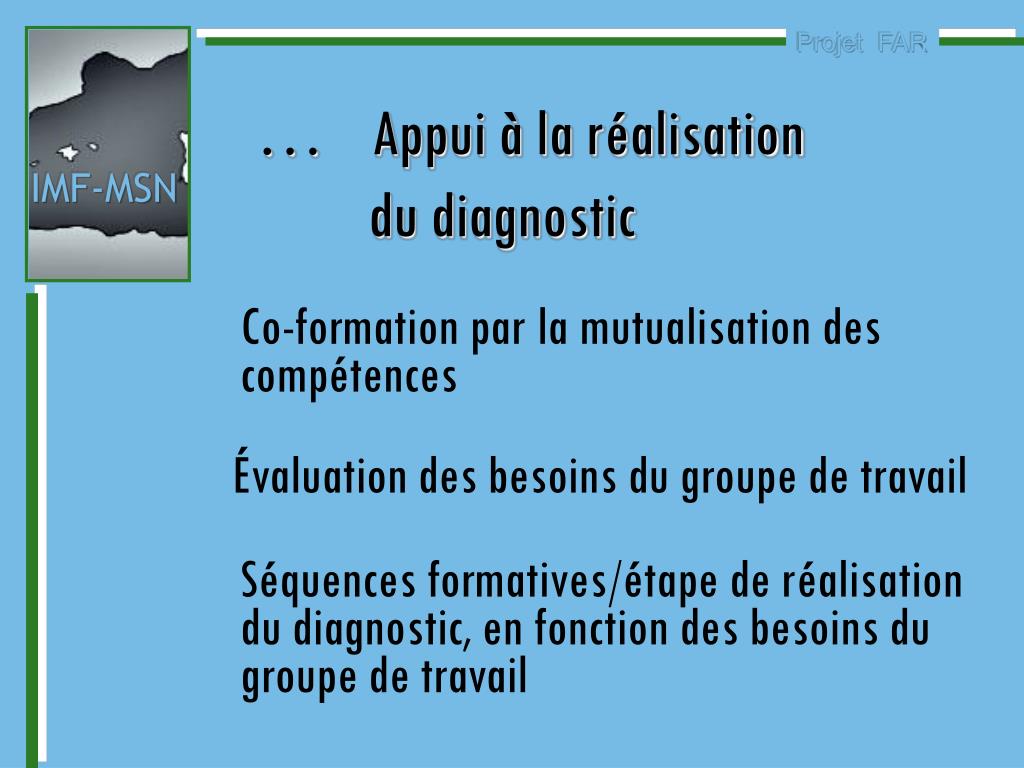 IMF-MSN

Projet FAR

… Appui à la réalisation du diagnostic

Co-formation par la mutualisation des compétences

Évaluation des besoins du groupe de travail

Séquences formatives/étape de réalisation du diagnostic, en fonction des besoins du groupe de travail